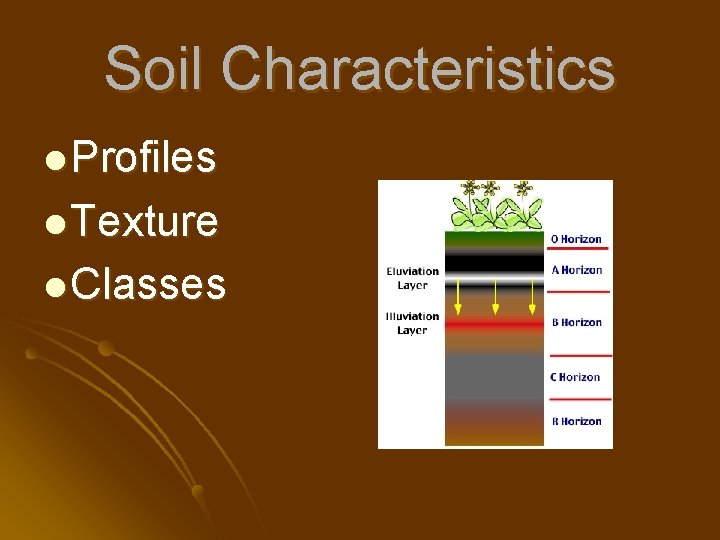 Soil Characteristics

Profiles
Texture
Classes

Eluviation Layer
Illuviation Layer

O Horizon
A Horizon
B Horizon
C Horizon
R Horizon